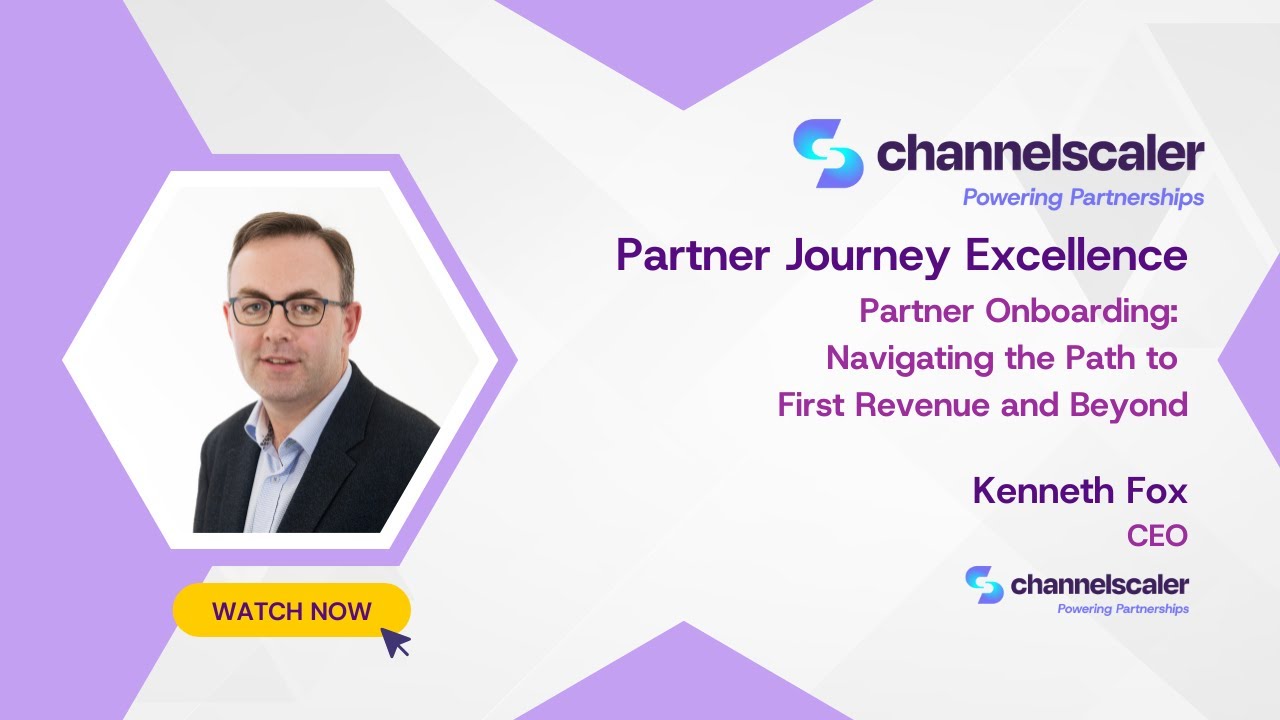 channelscaler
Powering Partnerships

Partner Journey Excellence

Partner Onboarding: Navigating the Path to First Revenue and Beyond

Kenneth Fox
CEO

channelscaler
Powering Partnerships

WATCH NOW